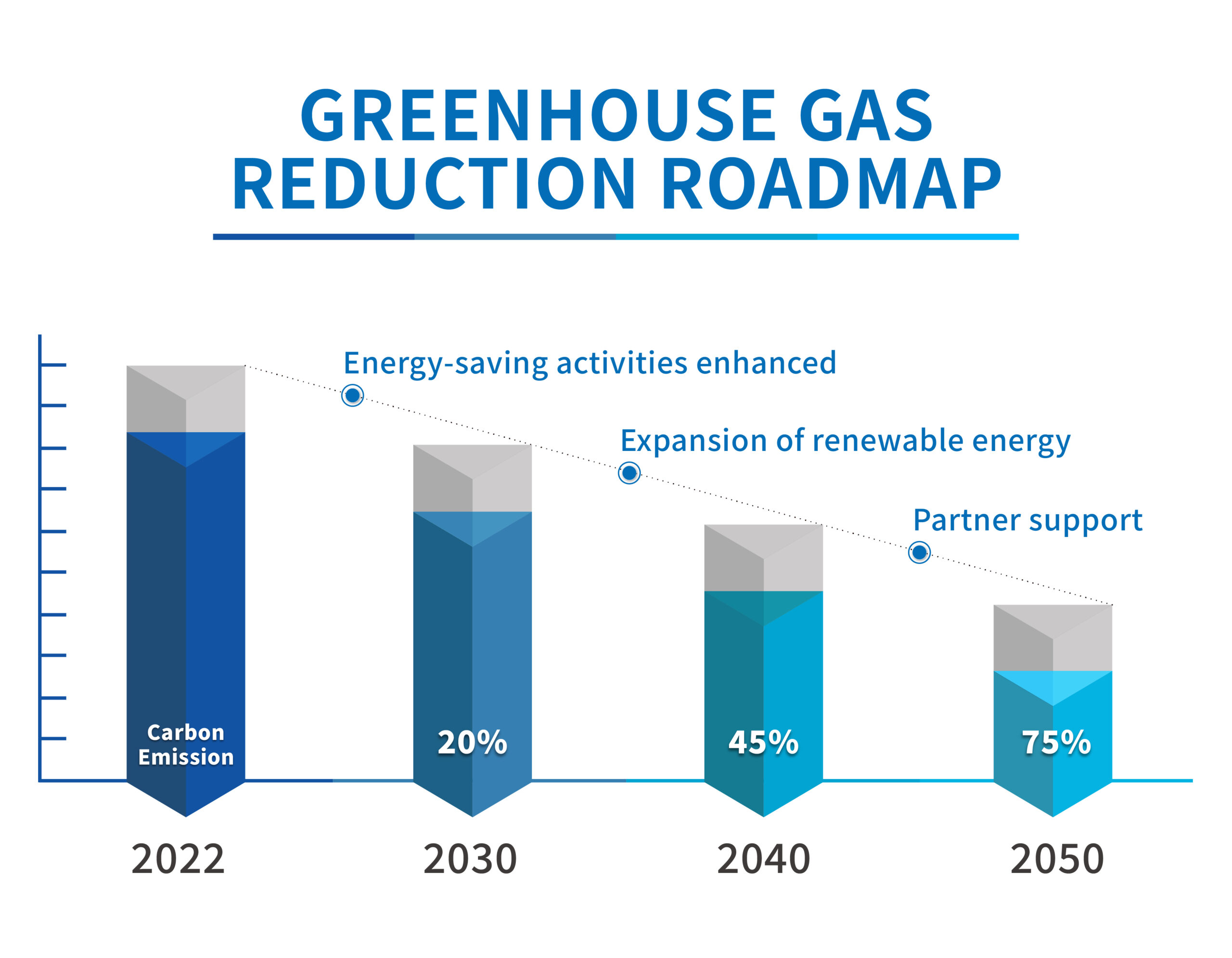 GREENHOUSE GAS REDUCTION ROADMAP

Energy-saving activities enhanced

Expansion of renewable energy

Partner support

Carbon Emission

20%

45%

75%

2022

2030

2040

2050